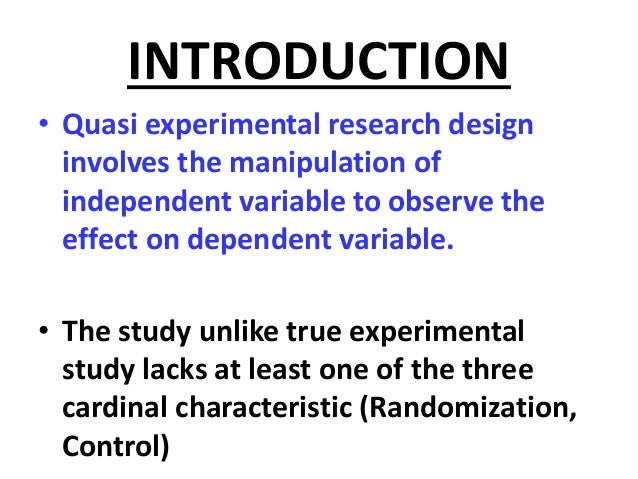 INTRODUCTION

• Quasi experimental research design involves the manipulation of independent variable to observe the effect on dependent variable.

• The study unlike true experimental study lacks at least one of the three cardinal characteristic (Randomization, Control)